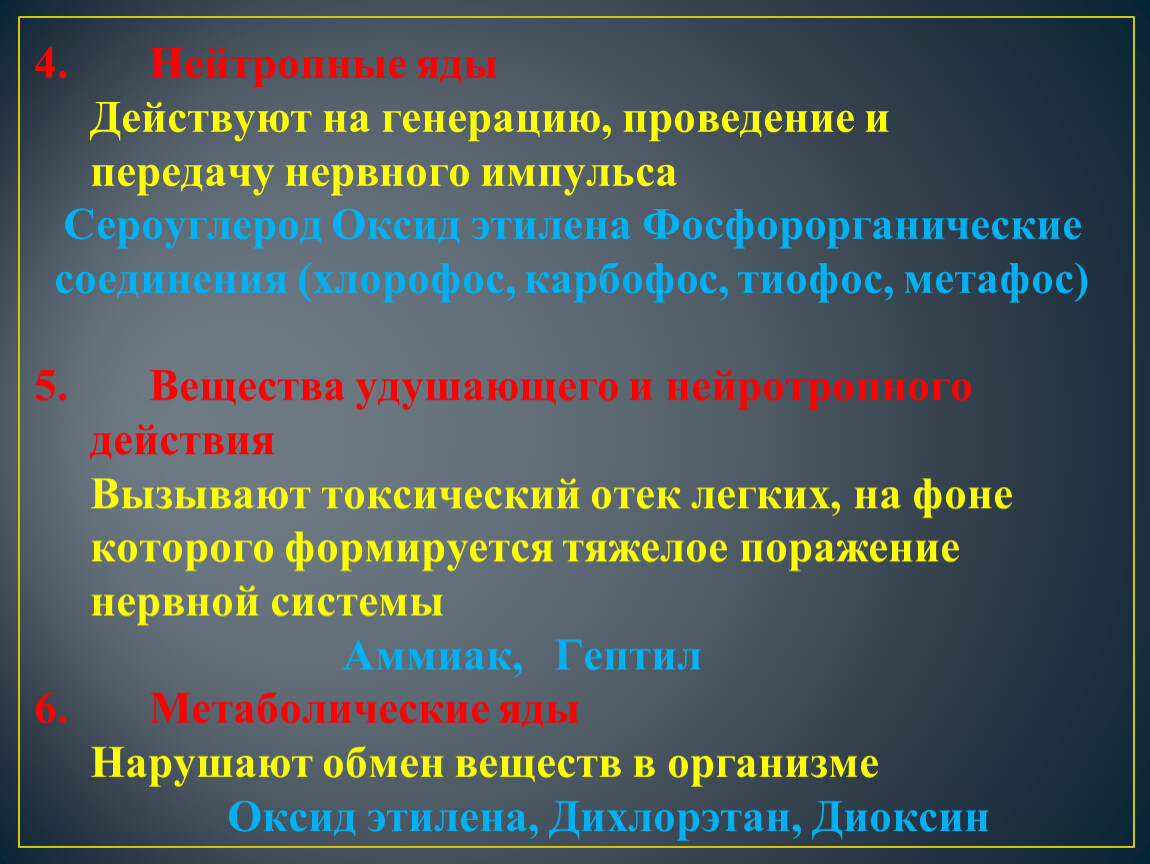 4. Нейтропные яды
Действуют на генерацию, проведение и передачу нервного импульса
Сероуглерод Оксид этилена Фосфорорганические соединения (хлорофос, карбофос, тиофос, метафос)

5. Вещества удушающего и нейротропного действия
Вызывают токсический отек легких, на фоне которого формируется тяжелое поражение нервной системы
Аммиак, Гептил
6. Метаболические яды
Нарушают обмен веществ в организме
Оксид этилена, Дихлорэтан, Диоксин